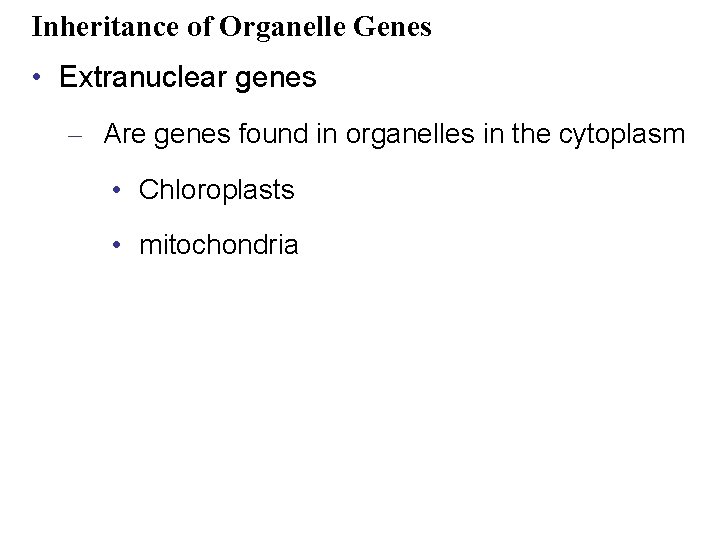 Inheritance of Organelle Genes

• Extranuclear genes

– Are genes found in organelles in the cytoplasm

• Chloroplasts

• mitochondria